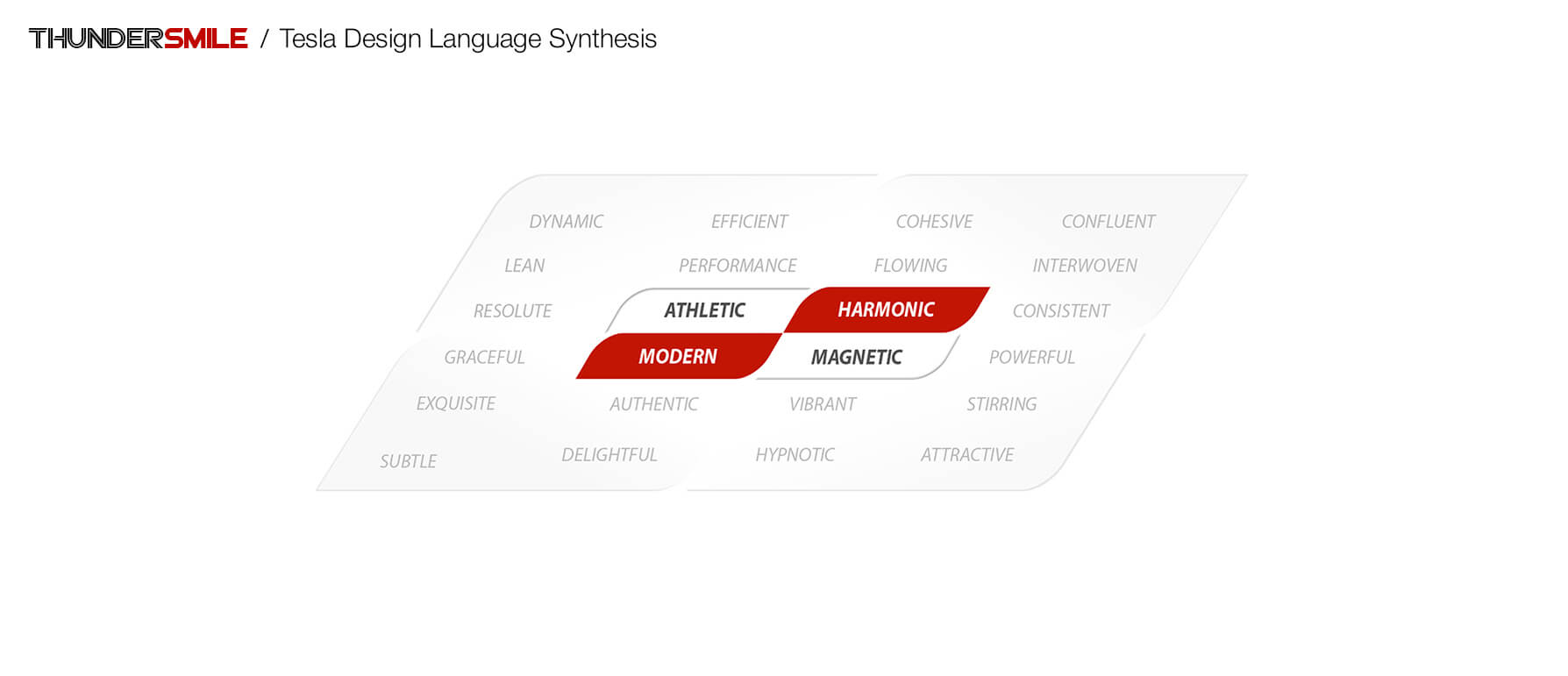 THUNDERSMILE / Tesla Design Language Synthesis

DYNAMIC EFFICIENT COHESIVE CONFLUENT

LEAN PERFORMANCE FLOWING INTERWOVEN

RESOLUTE ATHLETIC HARMONIC CONSISTENT

GRACEFUL MODERN MAGNETIC POWERFUL

EXQUISITE AUTHENTIC VIBRANT STIRRING

SUBTLE DELIGHTFUL HYPNOTIC ATTRACTIVE